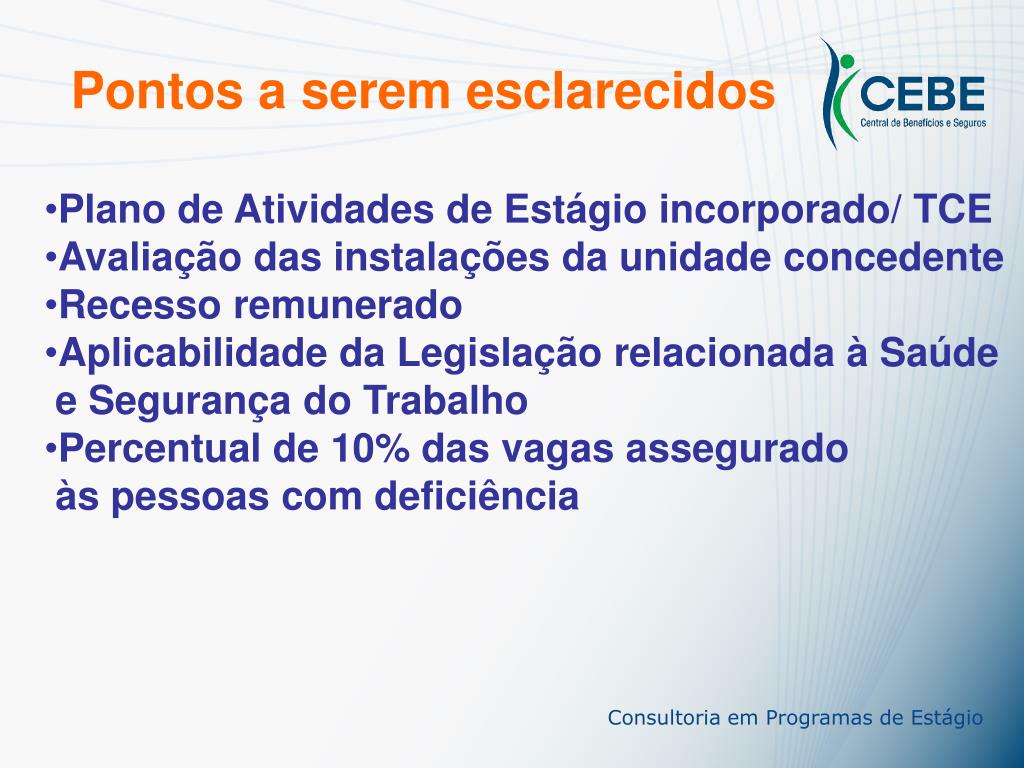 Pontos a serem esclarecidos

CEBE
Central de Benefícios e Seguros

•Plano de Atividades de Estágio incorporado/ TCE
•Avaliação das instalações da unidade concedente
•Recesso remunerado
•Aplicabilidade da Legislação relacionada à Saúde e Segurança do Trabalho
•Percentual de 10% das vagas assegurado às pessoas com deficiência

Consultoria em Programas de Estágio